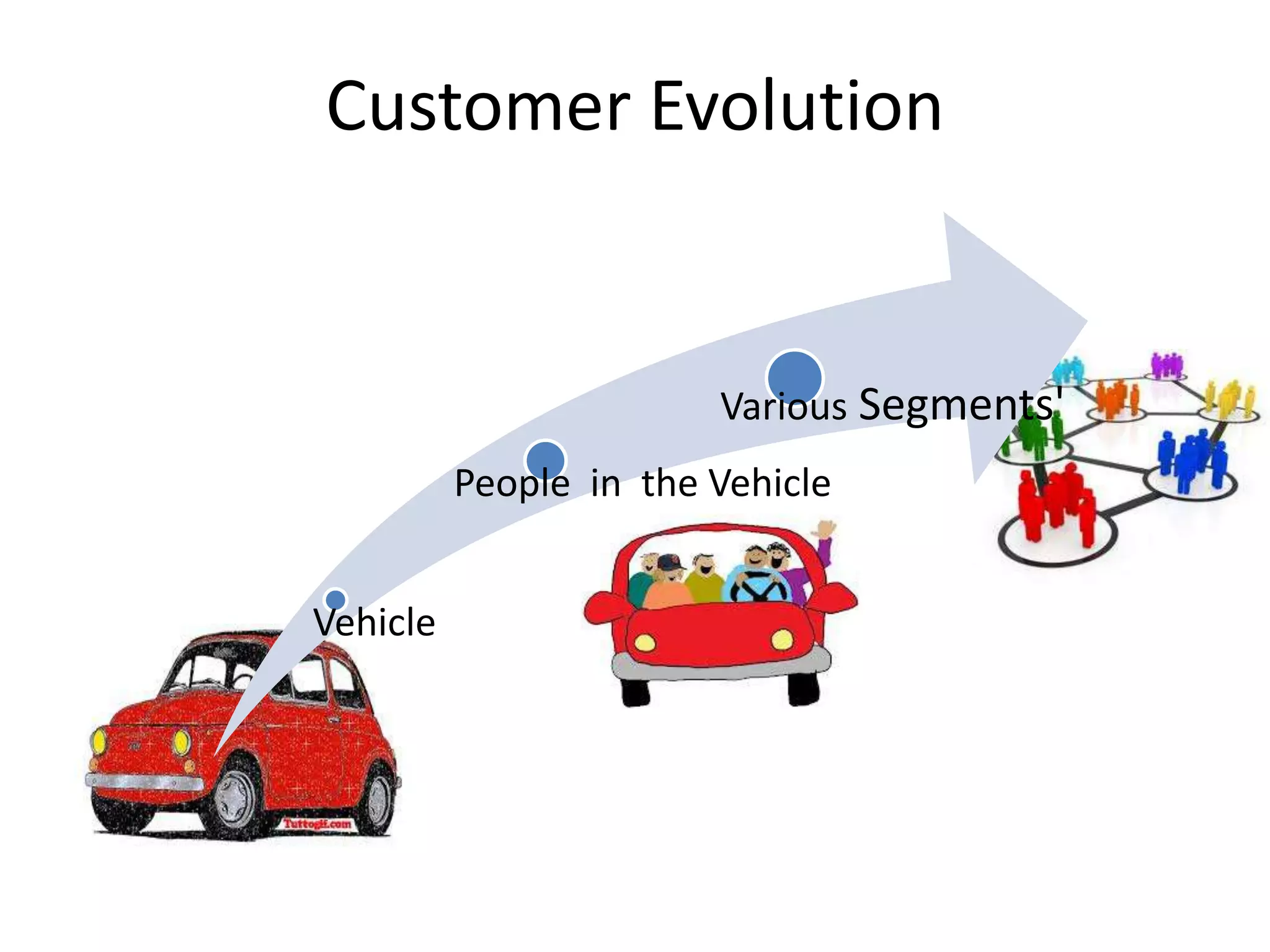 Customer Evolution

Vehicle

People in the Vehicle

Various Segments'

Tuttogif.com